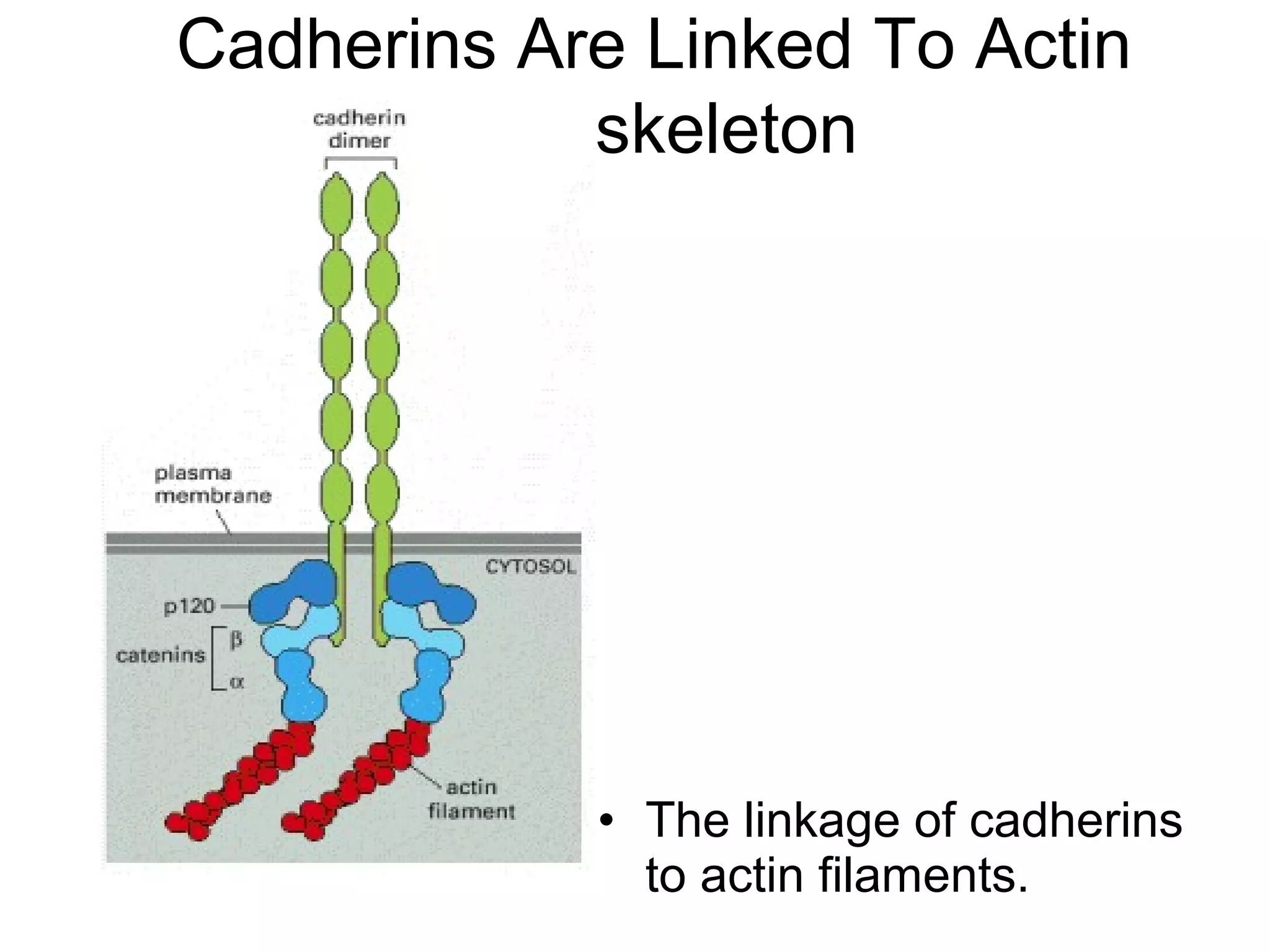 Cadherins Are Linked To Actin skeleton

cadherin dimer

plasma membrane

CYTOSOL

p120

catenins β α

actin filament

• The linkage of cadherins to actin filaments.